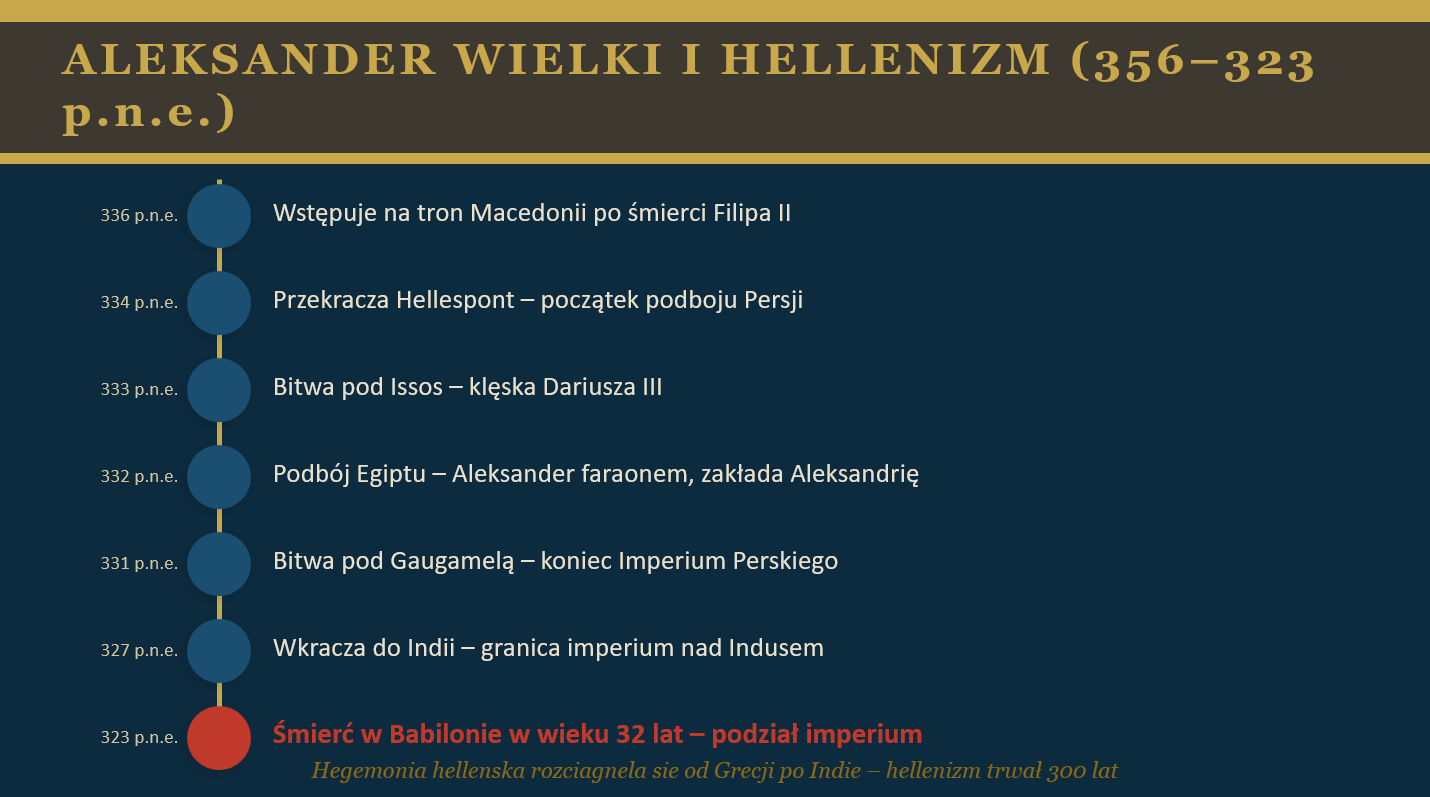 ALEKSANDER WIELKI I HELLENIZM (356–323 p.n.e.)

336 p.n.e. Wstępuje na tron Macedonii po śmierci Filipa II

334 p.n.e. Przekracza Hellespont – początek podboju Persji

333 p.n.e. Bitwa pod Issos – klęska Dariusza III

332 p.n.e. Podbój Egiptu – Aleksander faraonem, zakłada Aleksandrię

331 p.n.e. Bitwa pod Gaugamelą – koniec Imperium Perskiego

327 p.n.e. Wkracza do Indii – granica imperium nad Indusem

323 p.n.e. Śmierć w Babilonie w wieku 32 lat – podział imperium

Hegemonia hellenska rozciagnela sie od Grecji po Indie – hellenizm trwał 300 lat